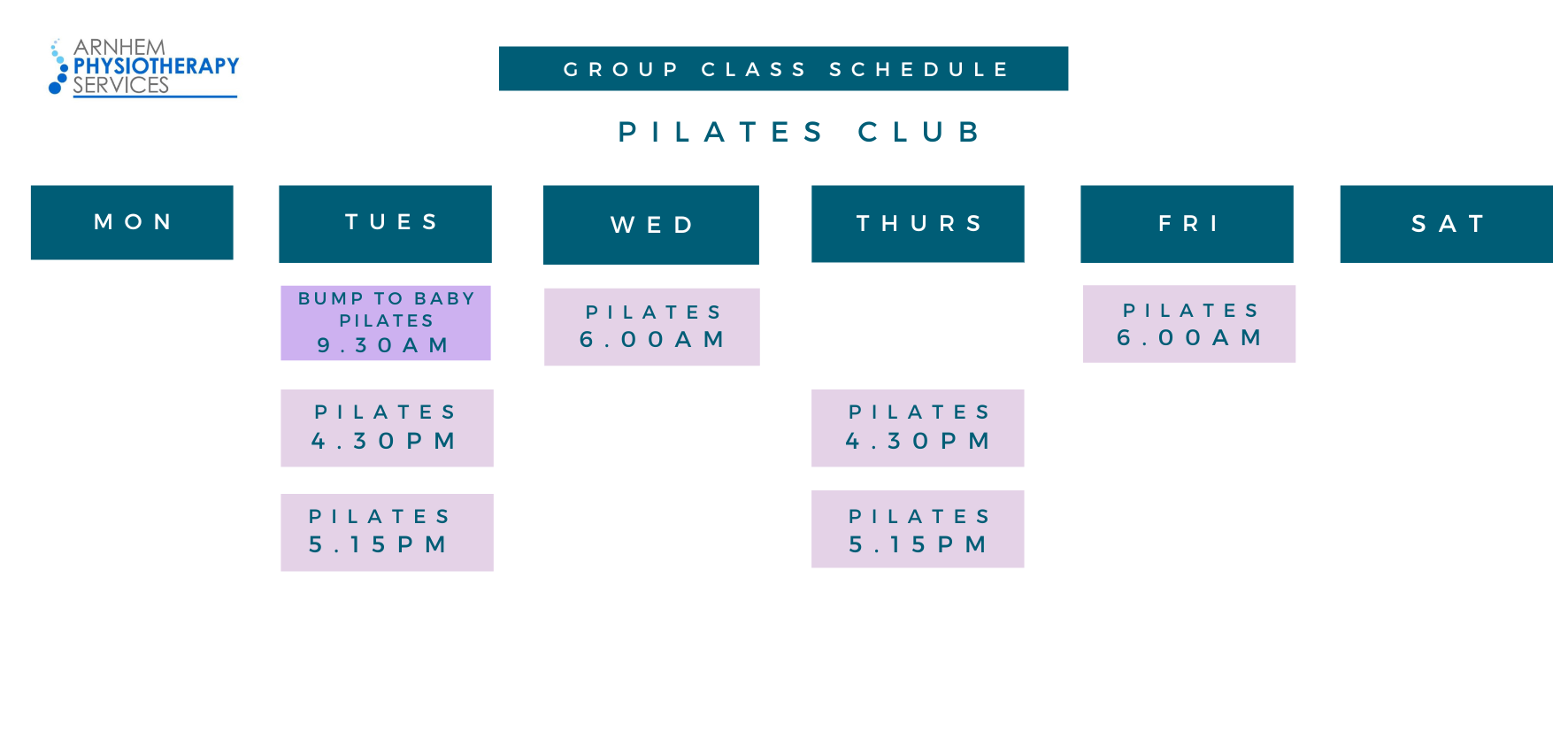 ARNHEM
PHYSIOTHERAPY
SERVICES

GROUP CLASS SCHEDULE

PILATES CLUB

| MON | TUES | WED | THURS | FRI | SAT |
|---|---|---|---|---|---|
| | BUMP TO BABY PILATES 9.30AM | PILATES 6.00AM | | PILATES 6.00AM | |
| | PILATES 4.30PM | | PILATES 4.30PM | | |
| | PILATES 5.15PM | | PILATES 5.15PM | | |